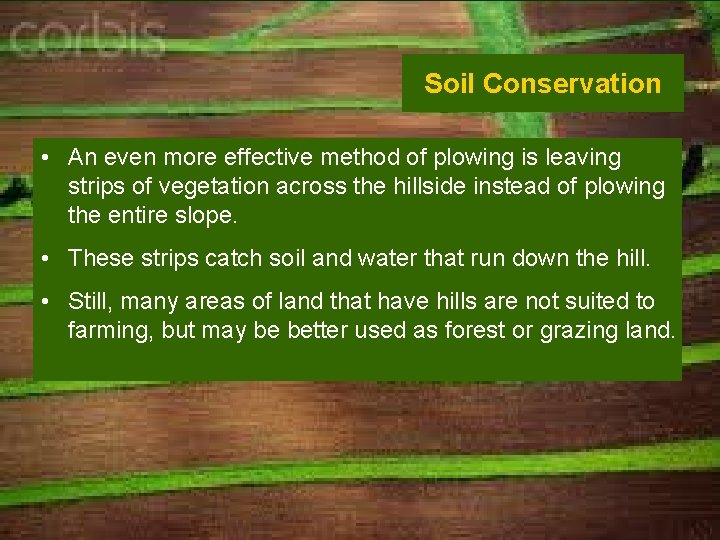 corbis

Soil Conservation

• An even more effective method of plowing is leaving strips of vegetation across the hillside instead of plowing the entire slope.

• These strips catch soil and water that run down the hill.

• Still, many areas of land that have hills are not suited to farming, but may be better used as forest or grazing land.